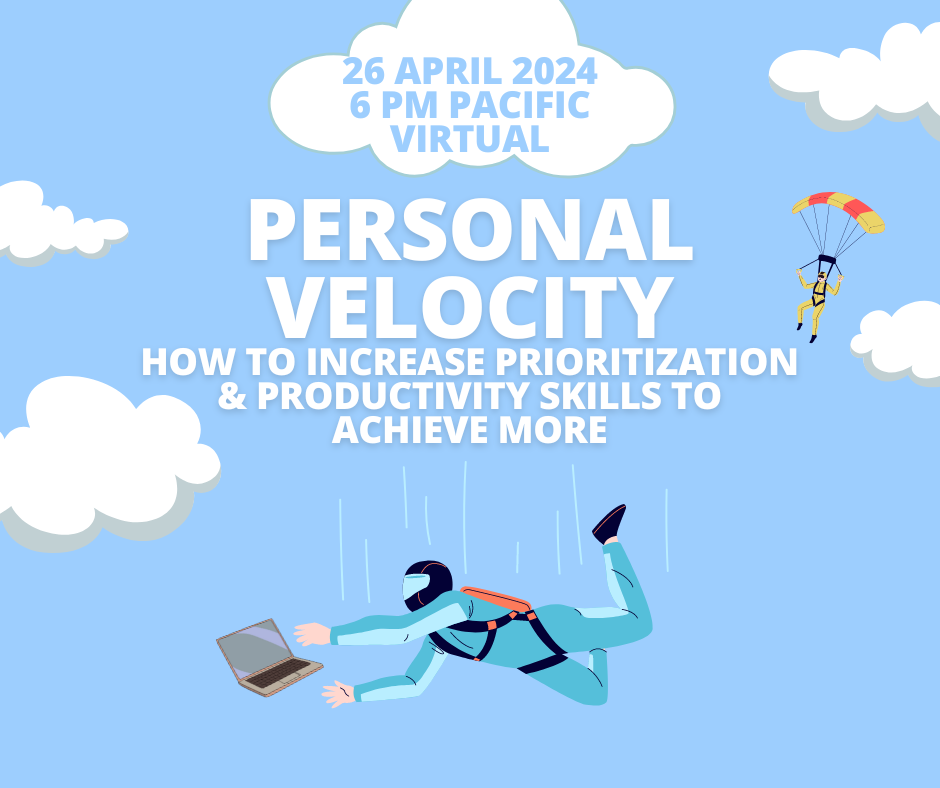 26 APRIL 2024
6 PM PACIFIC
VIRTUAL

PERSONAL VELOCITY

HOW TO INCREASE PRIORITIZATION & PRODUCTIVITY SKILLS TO ACHIEVE MORE